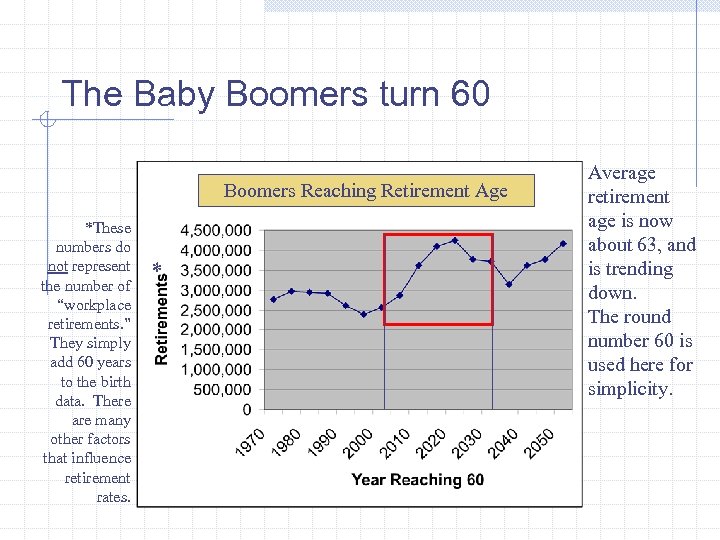 The Baby Boomers turn 60

*These numbers do not represent the number of "workplace retirements." They simply add 60 years to the birth data. There are many other factors that influence retirement rates.

Boomers Reaching Retirement Age

Retirements*

4,500,000
4,000,000
3,500,000
3,000,000
2,500,000
2,000,000
1,500,000
1,000,000
500,000
0

1970 1980 1990 2000 2010 2020 2030 2040 2050

Year Reaching 60

Average retirement age is now about 63, and is trending down.
The round number 60 is used here for simplicity.